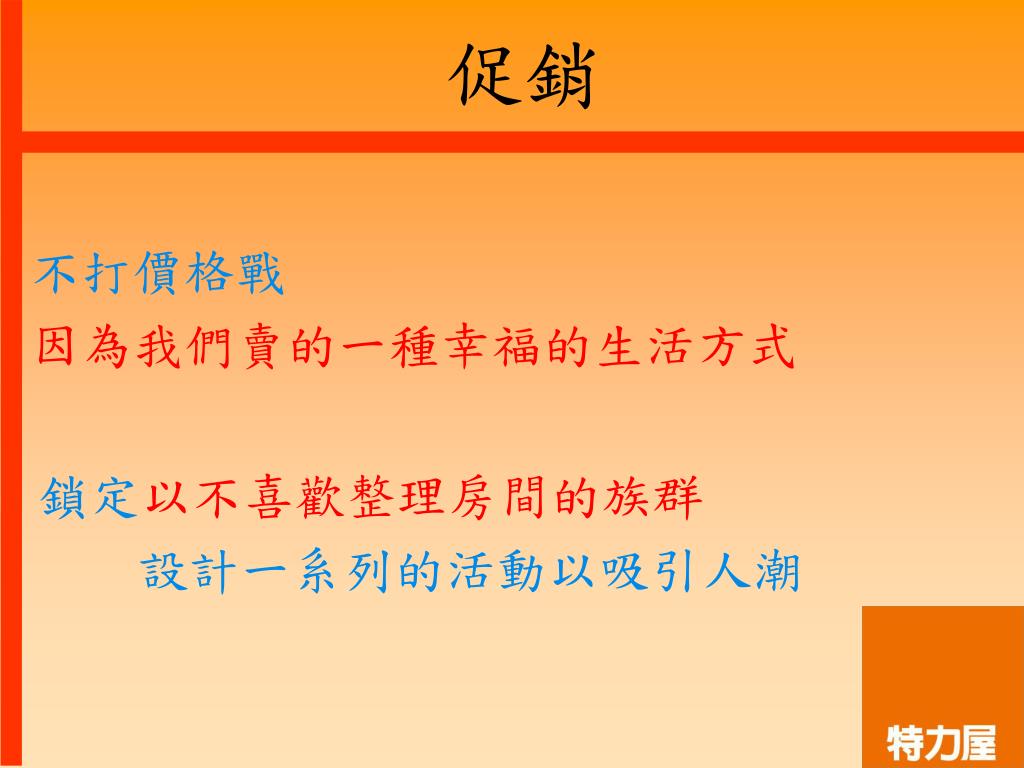 促銷

不打價格戰
因為我們賣的一種幸福的生活方式

鎖定以不喜歡整理房間的族群
設計一系列的活動以吸引人潮

特力屋